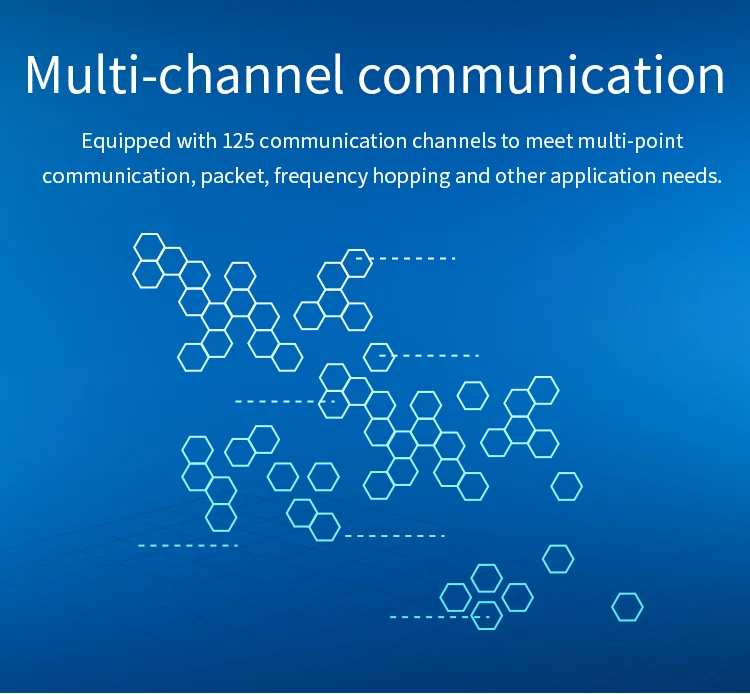 Multi-channel communication

Equipped with 125 communication channels to meet multi-point communication, packet, frequency hopping and other application needs.